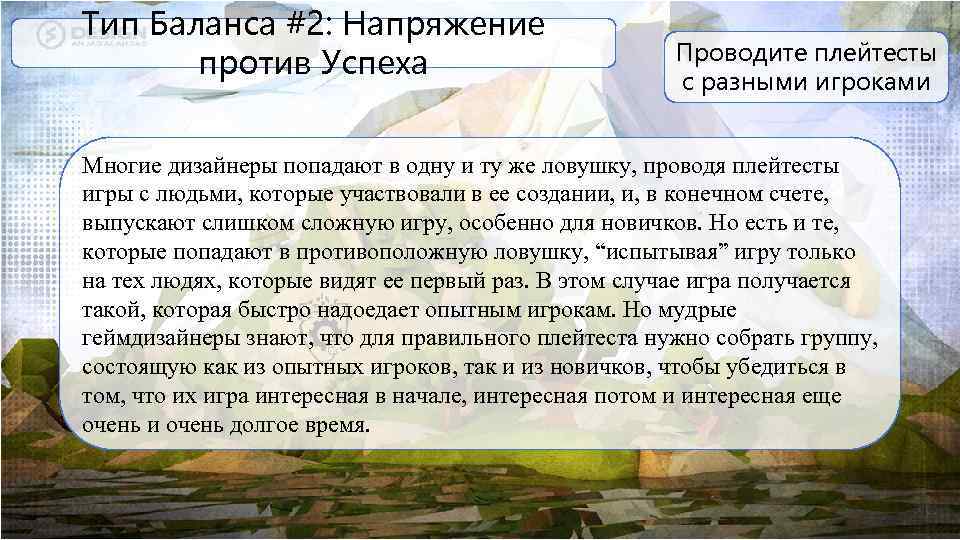 Тип Баланса #2: Напряжение против Успеха

Проводите плейтесты с разными игроками

Многие дизайнеры попадают в одну и ту же ловушку, проводя плейтесты игры с людьми, которые участвовали в ее создании, и, в конечном счете, выпускают слишком сложную игру, особенно для новичков. Но есть и те, которые попадают в противоположную ловушку, “испытывая” игру только на тех людях, которые видят ее первый раз. В этом случае игра получается такой, которая быстро надоедает опытным игрокам. Но мудрые геймдизайнеры знают, что для правильного плейтеста нужно собрать группу, состоящую как из опытных игроков, так и из новичков, чтобы убедиться в том, что их игра интересная в начале, интересная потом и интересная еще очень и очень долгое время.